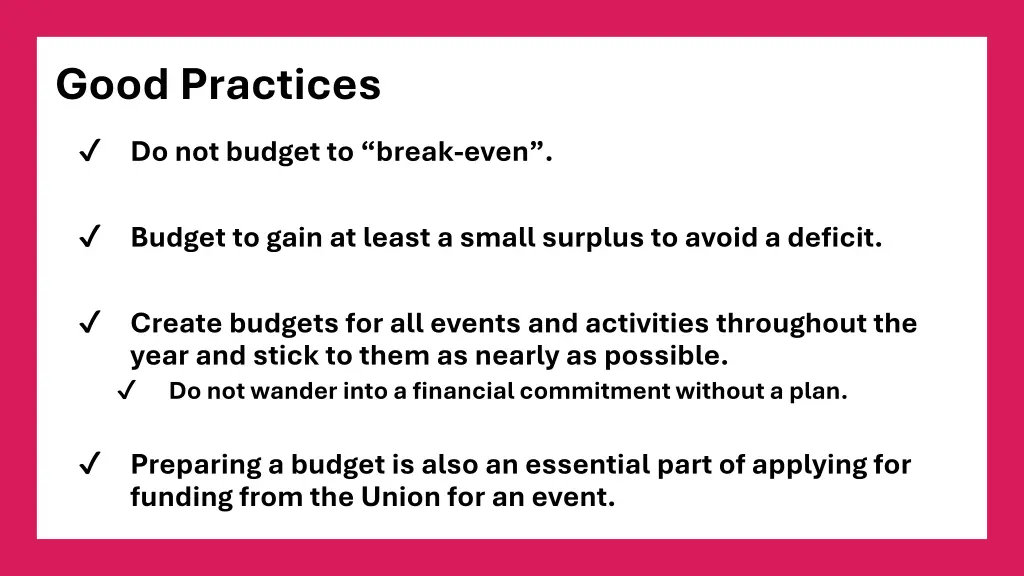 Good Practices

✓ Do not budget to “break-even”.

✓ Budget to gain at least a small surplus to avoid a deficit.

✓ Create budgets for all events and activities throughout the year and stick to them as nearly as possible.

✓ Do not wander into a financial commitment without a plan.

✓ Preparing a budget is also an essential part of applying for funding from the Union for an event.